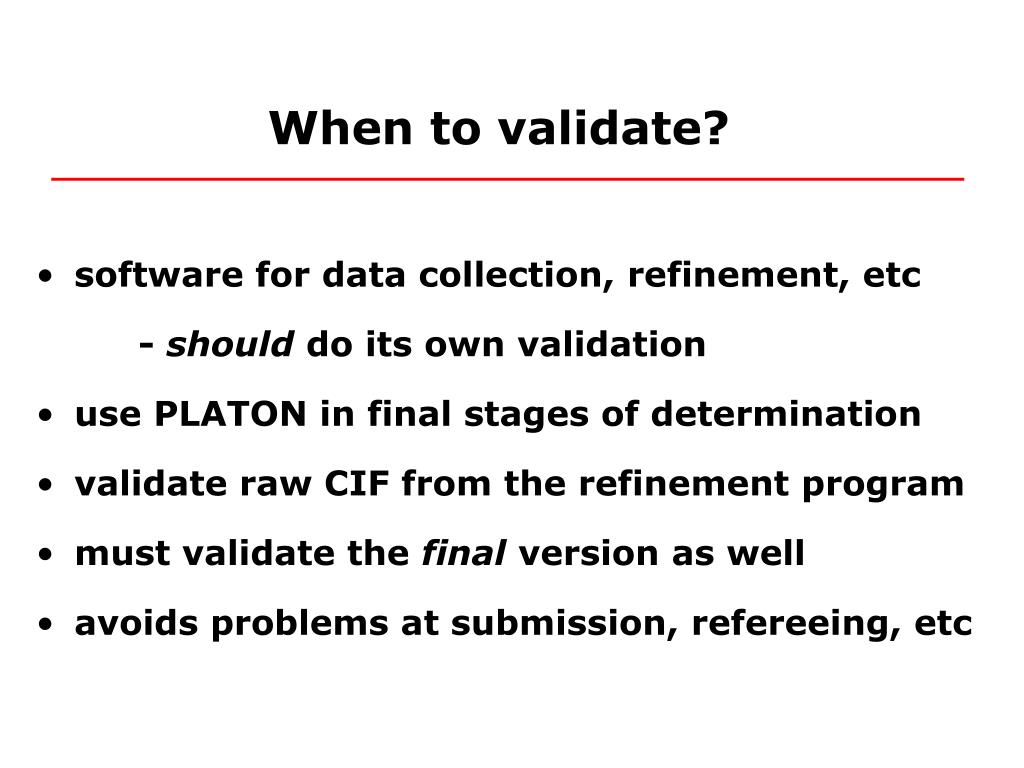 When to validate?

• software for data collection, refinement, etc
- should do its own validation
• use PLATON in final stages of determination
• validate raw CIF from the refinement program
• must validate the final version as well
• avoids problems at submission, refereeing, etc